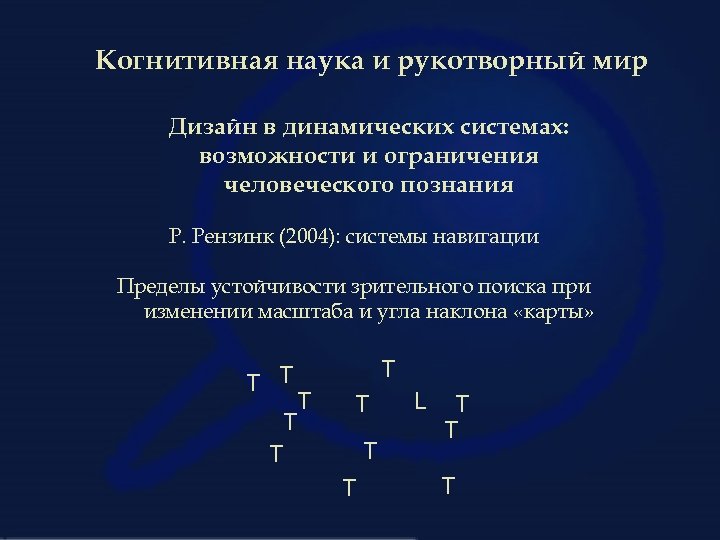 Когнитивная наука и рукотворный мир

Дизайн в динамических системах: возможности и ограничения человеческого познания

Р. Рензинк (2004): системы навигации

Пределы устойчивости зрительного поиска при изменении масштаба и угла наклона «карты»

T T T
T T L T
T T
T T
T T